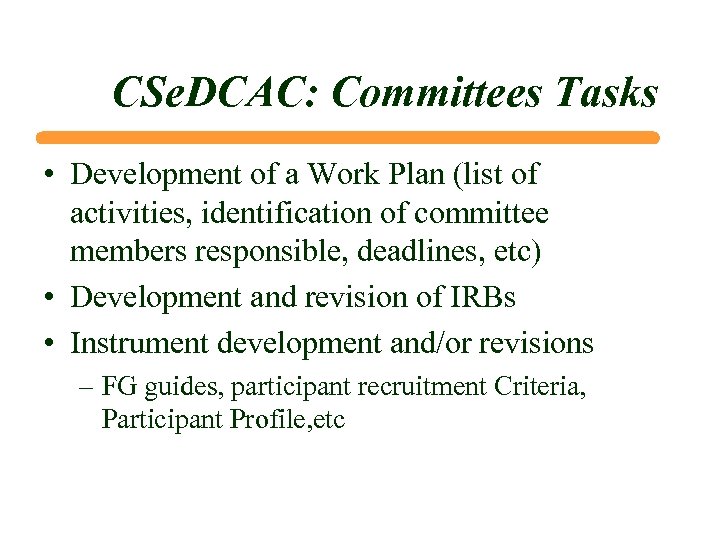 CSeDCAC: Committees Tasks

• Development of a Work Plan (list of activities, identification of committee members responsible, deadlines, etc)
• Development and revision of IRBs
• Instrument development and/or revisions
– FG guides, participant recruitment Criteria, Participant Profile,etc